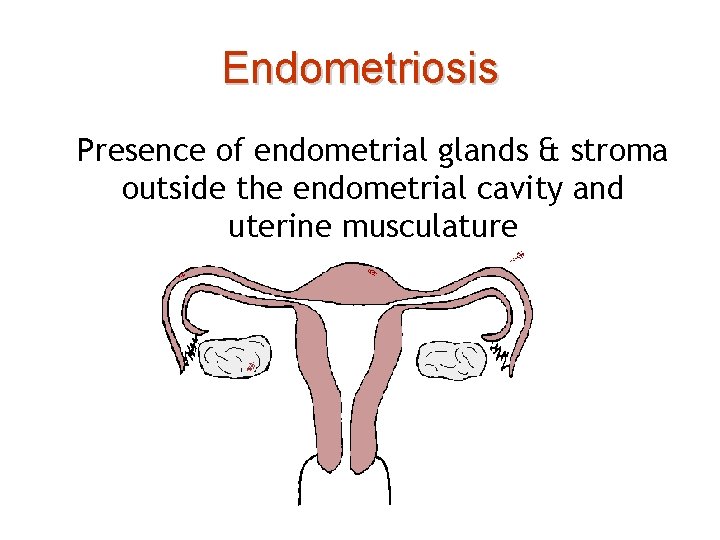 Endometriosis

Presence of endometrial glands & stroma outside the endometrial cavity and uterine musculature